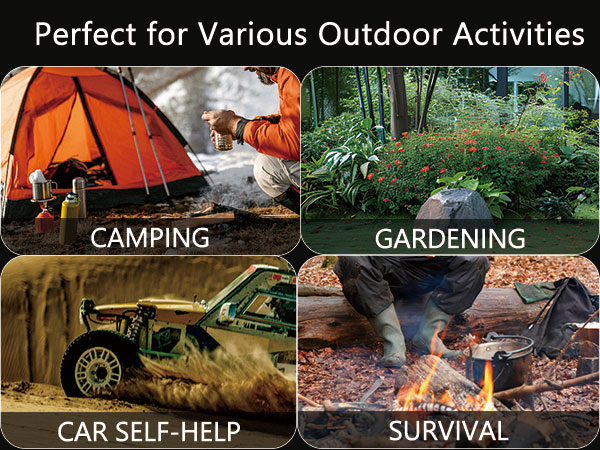 Perfect for Various Outdoor Activities

CAMPING

GARDENING

CAR SELF-HELP

SURVIVAL